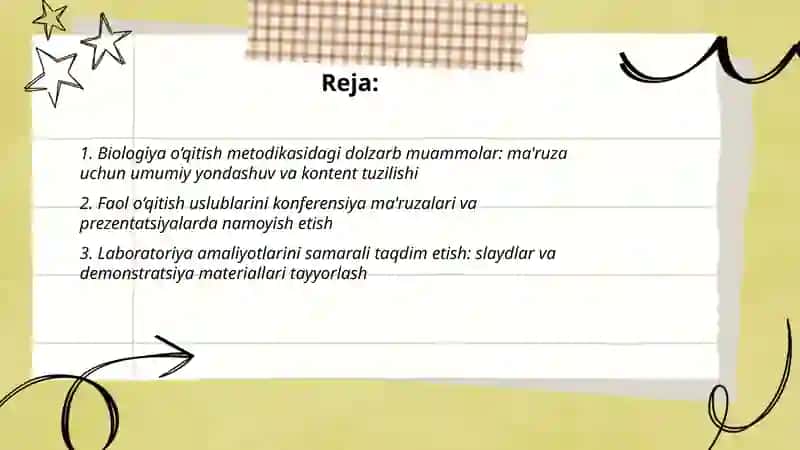 Reja:

1. Biologiya o‘qitish metodikasidagi dolzarb muammolar: ma'ruza uchun umumiy yondashuv va kontent tuzilishi

2. Faol o‘qitish uslublarini konferensiya ma'ruzalari va prezentatsiyalarda namoyish etish

3. Laboratoriya amaliyotlarini samarali taqdim etish: slaydlar va demonstratsiya materiallari tayyorlash